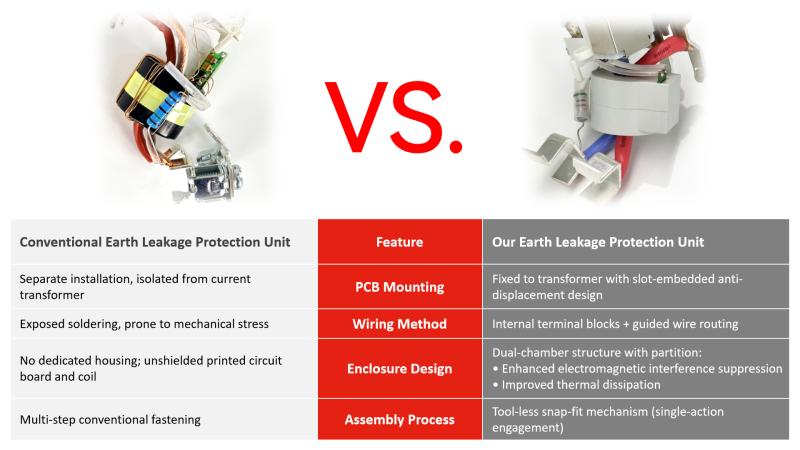 VS.

| Conventional Earth Leakage Protection Unit | Feature | Our Earth Leakage Protection Unit |
|---|---|---|
| Separate installation, isolated from current transformer | PCB Mounting | Fixed to transformer with slot-embedded anti-displacement design |
| Exposed soldering, prone to mechanical stress | Wiring Method | Internal terminal blocks + guided wire routing |
| No dedicated housing; unshielded printed circuit board and coil | Enclosure Design | Dual-chamber structure with partition: • Enhanced electromagnetic interference suppression • Improved thermal dissipation |
| Multi-step conventional fastening | Assembly Process | Tool-less snap-fit mechanism (single-action engagement) |